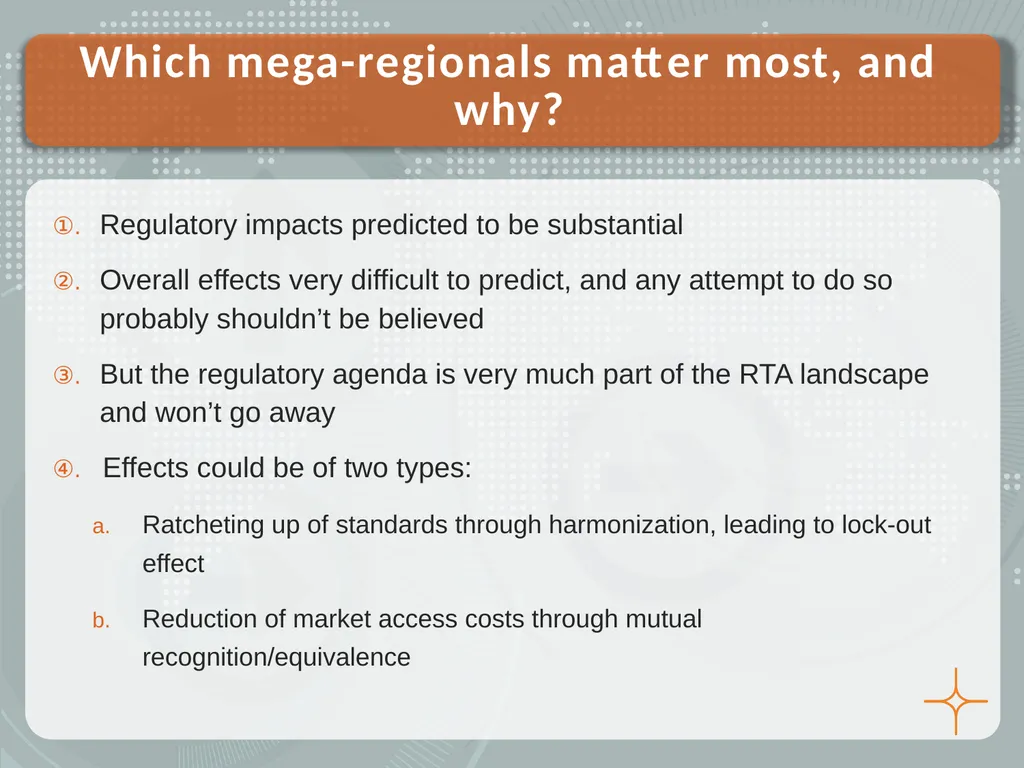 Which mega-regionals matter most, and why?

①. Regulatory impacts predicted to be substantial

②. Overall effects very difficult to predict, and any attempt to do so probably shouldn’t be believed

③. But the regulatory agenda is very much part of the RTA landscape and won’t go away

④. Effects could be of two types:

a. Ratcheting up of standards through harmonization, leading to lock-out effect

b. Reduction of market access costs through mutual recognition/equivalence